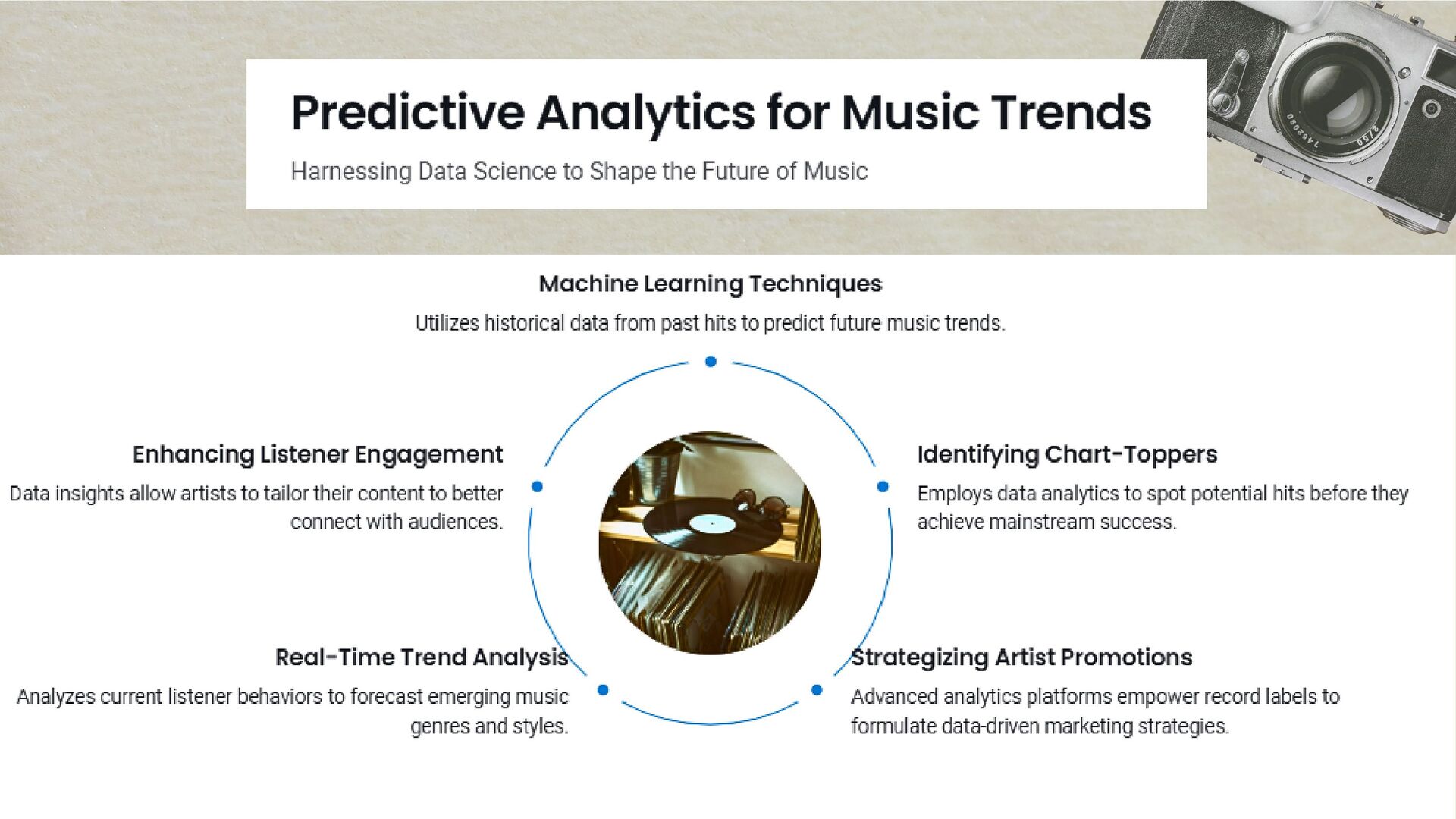 Predictive Analytics for Music Trends

Harnessing Data Science to Shape the Future of Music

Machine Learning Techniques

Utilizes historical data from past hits to predict future music trends.

Enhancing Listener Engagement

Data insights allow artists to tailor their content to better connect with audiences.

Identifying Chart-Toppers

Employs data analytics to spot potential hits before they achieve mainstream success.

Real-Time Trend Analysis

Analyzes current listener behaviors to forecast emerging music genres and styles.

Strategizing Artist Promotions

Advanced analytics platforms empower record labels to formulate data-driven marketing strategies.